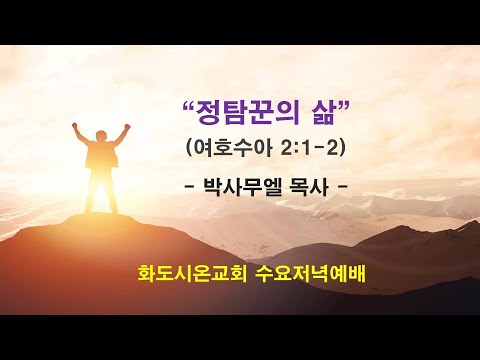 “정탐꾼의 삶”

(여호수아 2:1-2)

- 박사무엘 목사 -

화도시온교회 수요저녁예배